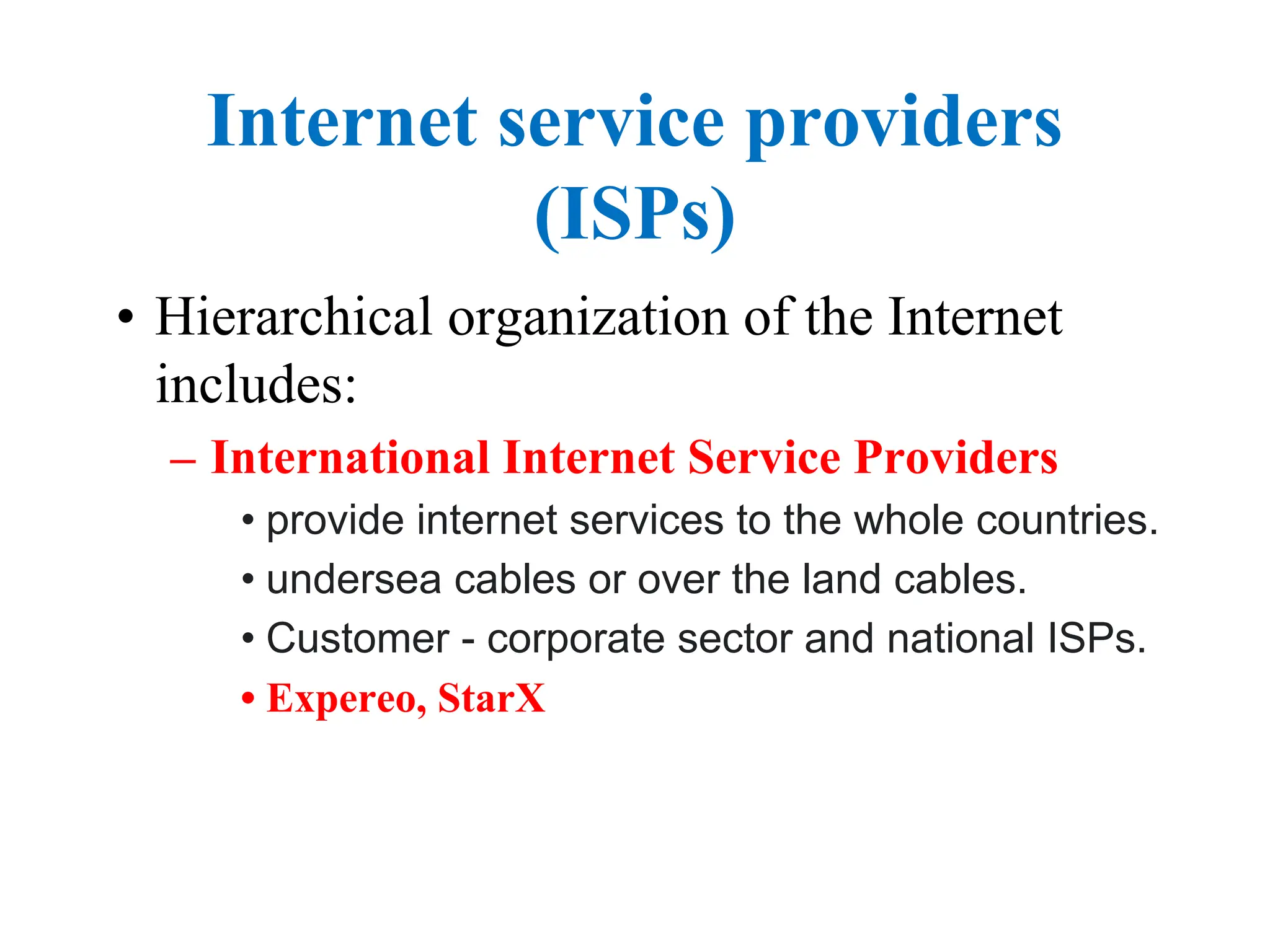 Internet service providers (ISPs)

• Hierarchical organization of the Internet includes:

– International Internet Service Providers

• provide internet services to the whole countries.

• undersea cables or over the land cables.

• Customer - corporate sector and national ISPs.

• Expereo, StarX